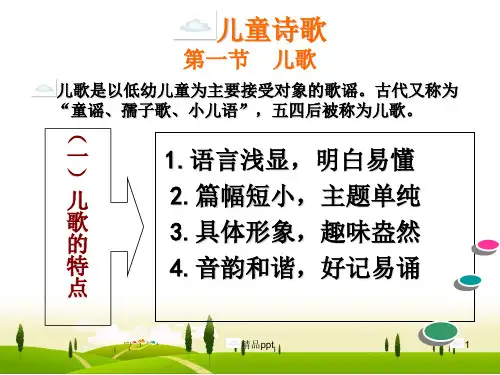 儿童诗歌
第一节 儿歌

儿歌是以低幼儿童为主要接受对象的歌谣。古代又称为“童谣、孺子歌、小儿语”，五四后被称为儿歌。

（一）儿歌的特点

1. 语言浅显，明白易懂
2. 篇幅短小，主题单纯
3. 具体形象，趣味盎然
4. 音韵和谐，好记易诵

精品ppt

1